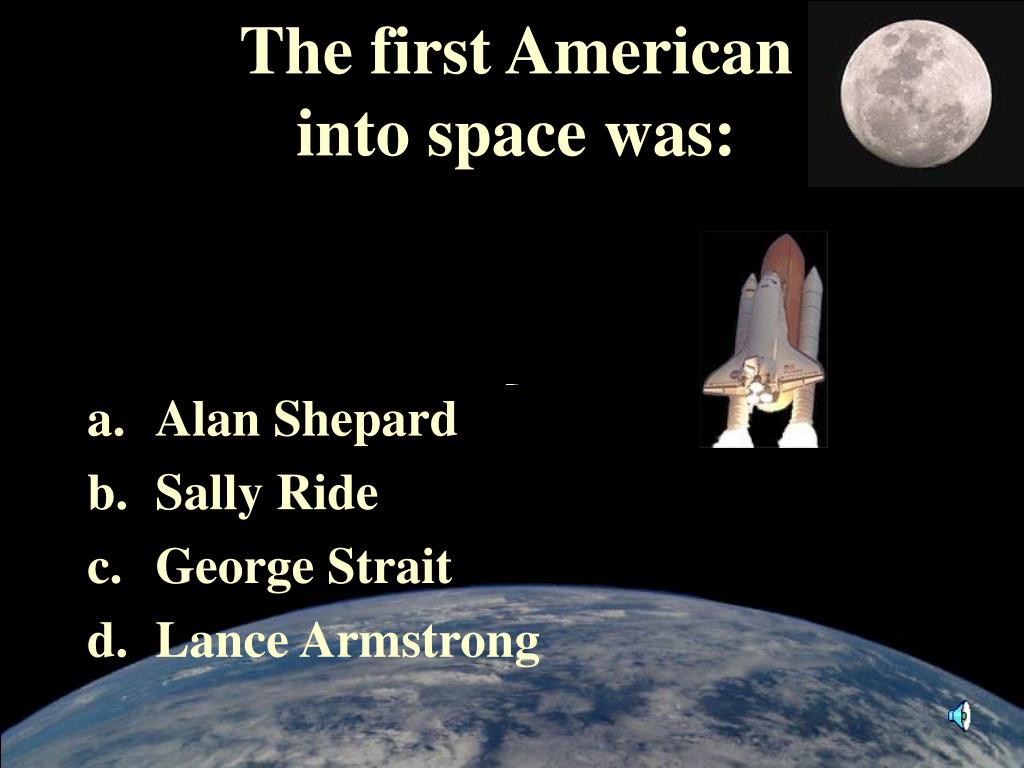 The first American into space was:

a. Alan Shepard
b. Sally Ride
c. George Strait
d. Lance Armstrong